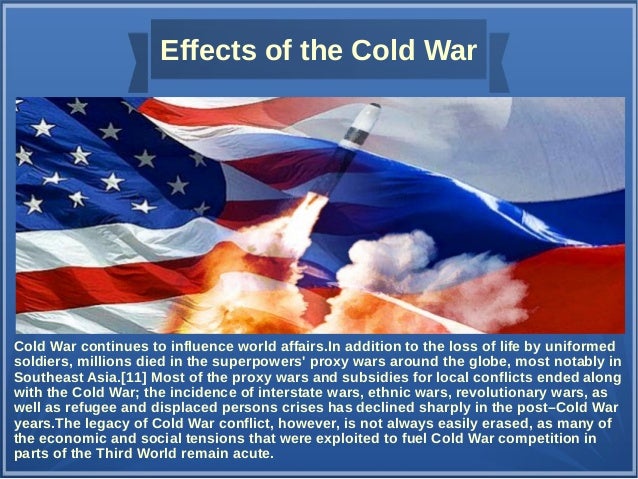 Effects of the Cold War

Cold War continues to influence world affairs.In addition to the loss of life by uniformed soldiers, millions died in the superpowers' proxy wars around the globe, most notably in Southeast Asia.[11] Most of the proxy wars and subsidies for local conflicts ended along with the Cold War; the incidence of interstate wars, ethnic wars, revolutionary wars, as well as refugee and displaced persons crises has declined sharply in the post–Cold War years.The legacy of Cold War conflict, however, is not always easily erased, as many of the economic and social tensions that were exploited to fuel Cold War competition in parts of the Third World remain acute.